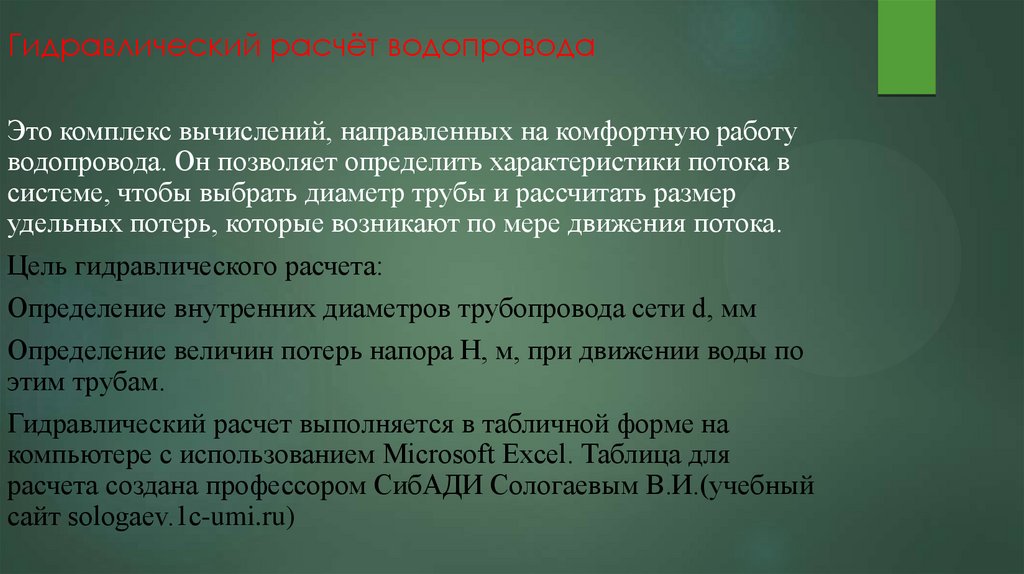 Гидравлический расчёт водопровода

Это комплекс вычислений, направленных на комфортную работу водопровода. Он позволяет определить характеристики потока в системе, чтобы выбрать диаметр трубы и рассчитать размер удельных потерь, которые возникают по мере движения потока.

Цель гидравлического расчета:

Определение внутренних диаметров трубопровода сети d, мм

Определение величин потерь напора H, м, при движении воды по этим трубам.

Гидравлический расчет выполняется в табличной форме на компьютере с использованием Microsoft Excel. Таблица для расчета создана профессором СибАДИ Сологаевым В.И.(учебный сайт sologaev.1c-umi.ru)